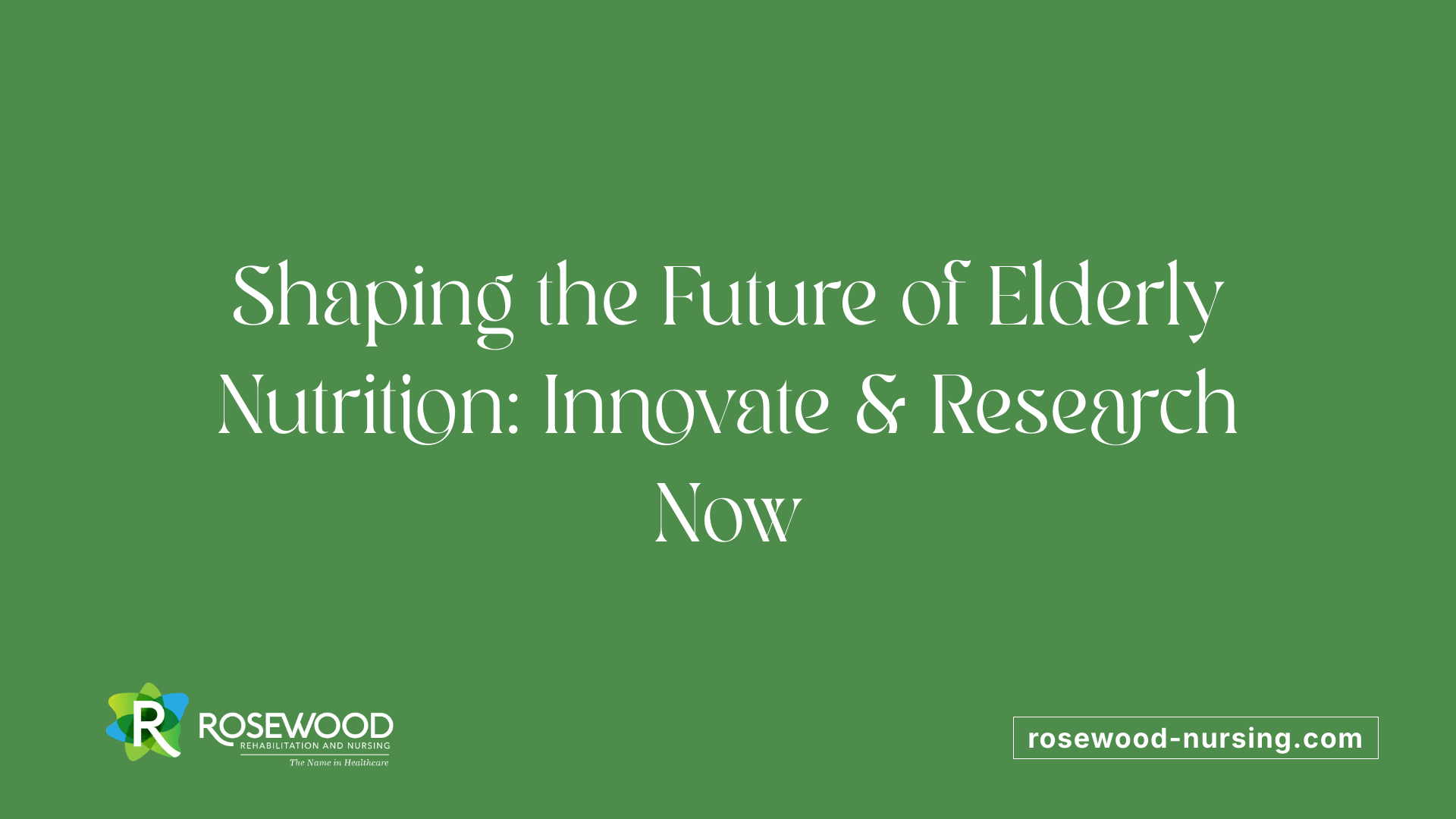 Shaping the Future of Elderly Nutrition: Innovate & Research Now

R ROSEWOOD
REHABILITATION AND NURSING
The Name in Healthcare

rosewood-nursing.com